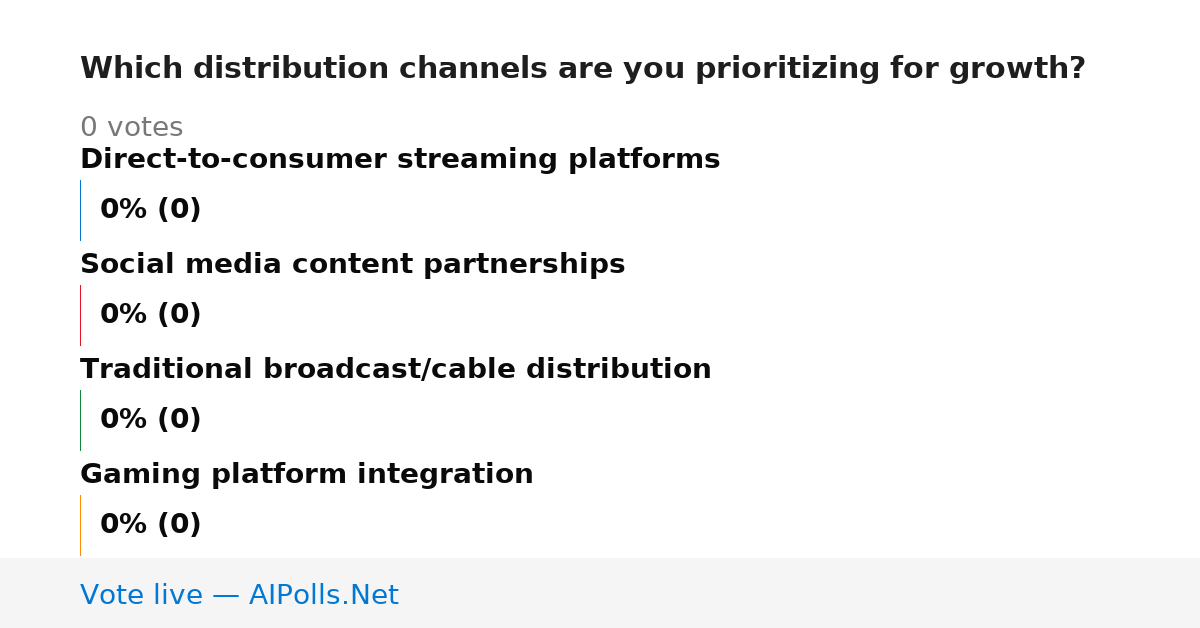 Which distribution channels are you prioritizing for growth?

0 votes

Direct-to-consumer streaming platforms

0% (0)

Social media content partnerships

0% (0)

Traditional broadcast/cable distribution

0% (0)

Gaming platform integration

0% (0)

Vote live — AIPolls.Net